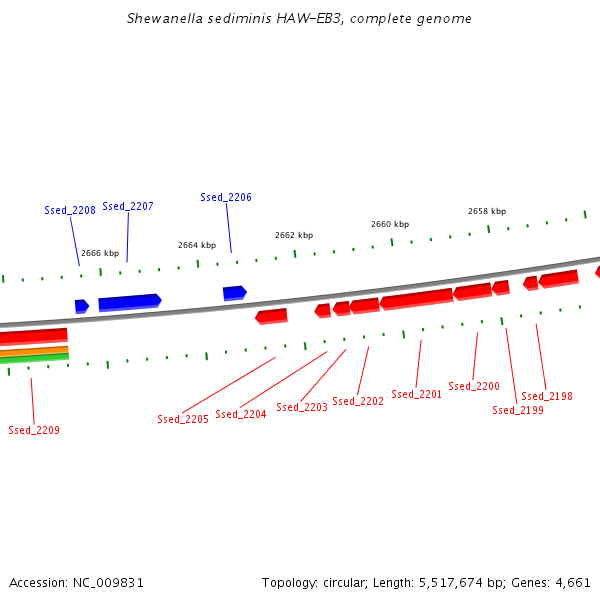 Shewanella sediminis HAW-EB3, complete genome

Ssed_2208
Ssed_2207
Ssed_2206
2666 kbp
2664 kbp
2662 kbp
2660 kbp
2658 kbp

Ssed_2209
Ssed_2205
Ssed_2204
Ssed_2203
Ssed_2202
Ssed_2201
Ssed_2200
Ssed_2199
Ssed_2198

Accession: NC_009831
Topology: circular; Length: 5,517,674 bp; Genes: 4,661